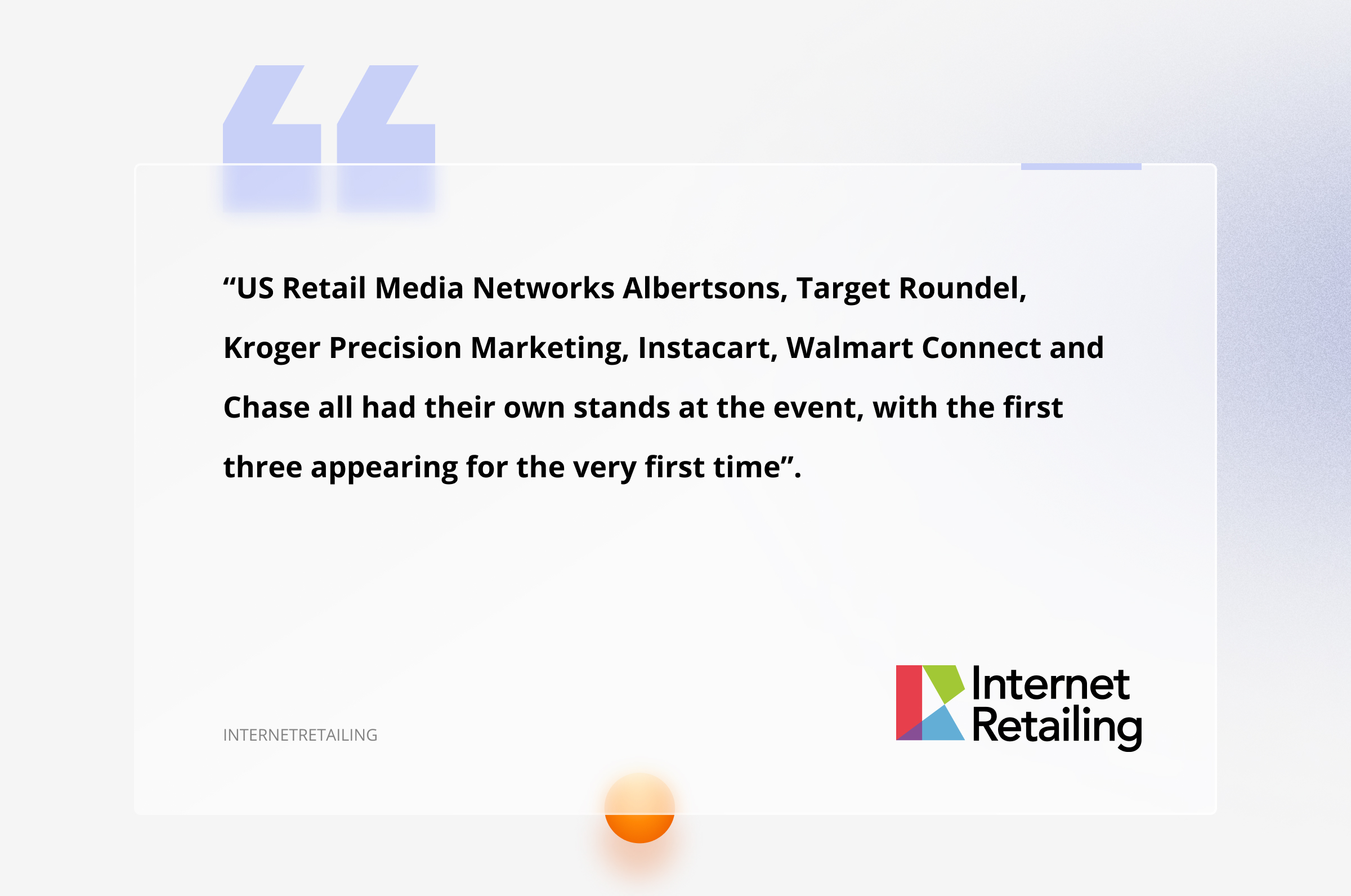 “US Retail Media Networks Albertsons, Target Roundel, Kroger Precision Marketing, Instacart, Walmart Connect and Chase all had their own stands at the event, with the first three appearing for the very first time”.

INTERNETRETAILING

Internet Retailing